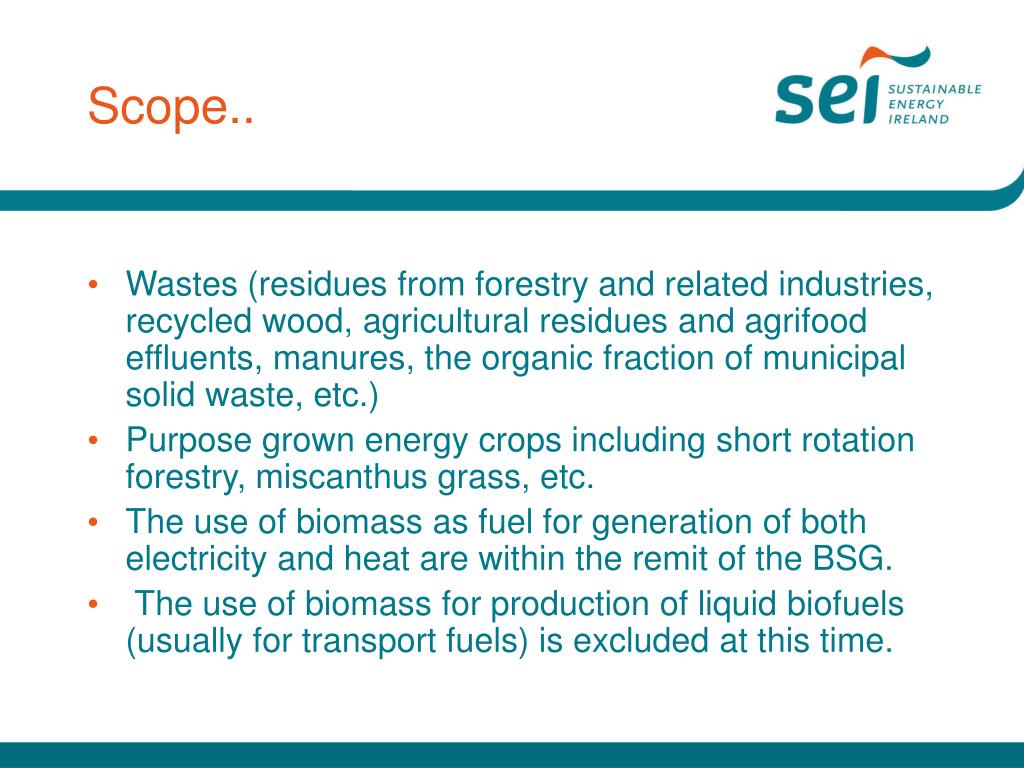 Scope..

sei SUSTAINABLE ENERGY IRELAND

• Wastes (residues from forestry and related industries, recycled wood, agricultural residues and agrifood effluents, manures, the organic fraction of municipal solid waste, etc.)
• Purpose grown energy crops including short rotation forestry, miscanthus grass, etc.
• The use of biomass as fuel for generation of both electricity and heat are within the remit of the BSG.
• The use of biomass for production of liquid biofuels (usually for transport fuels) is excluded at this time.